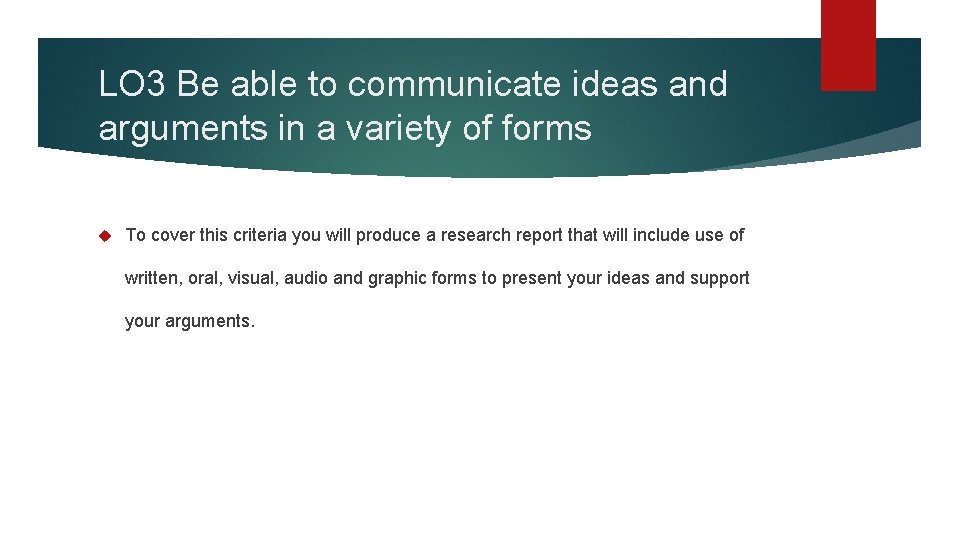 LO3 Be able to communicate ideas and arguments in a variety of forms

To cover this criteria you will produce a research report that will include use of written, oral, visual, audio and graphic forms to present your ideas and support your arguments.